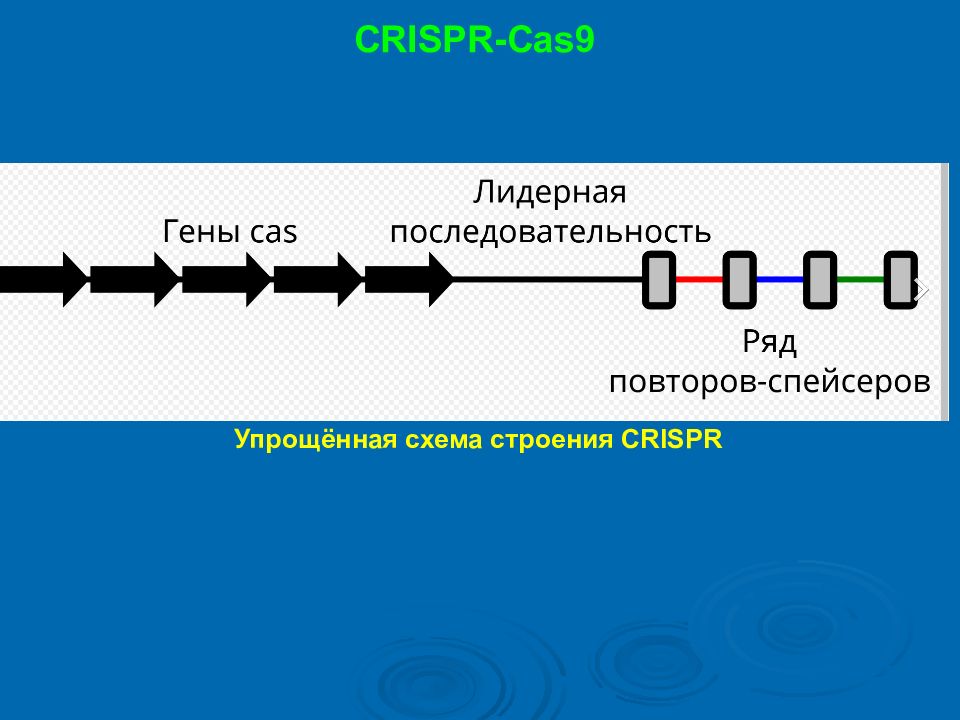 CRISPR-Cas9

Гены cas

Лидерная последовательность

Ряд повторов-спейсеров

Упрощённая схема строения CRISPR